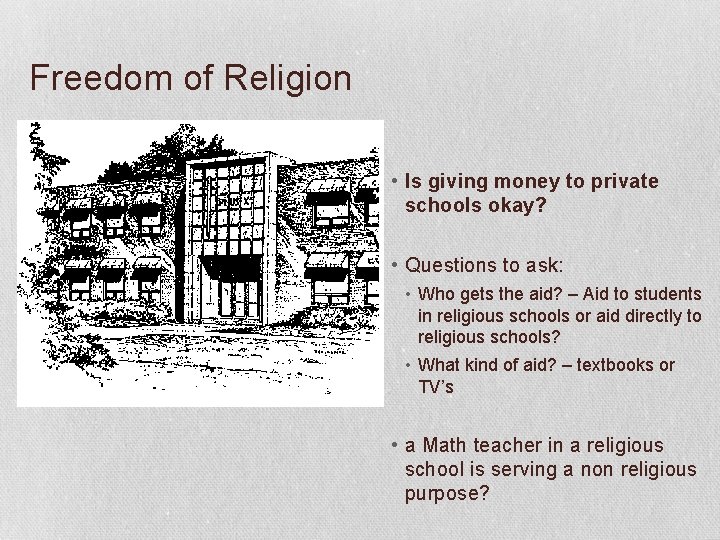 Freedom of Religion

• Is giving money to private schools okay?

• Questions to ask:
  • Who gets the aid? – Aid to students in religious schools or aid directly to religious schools?
  • What kind of aid? – textbooks or TV's

• a Math teacher in a religious school is serving a non religious purpose?